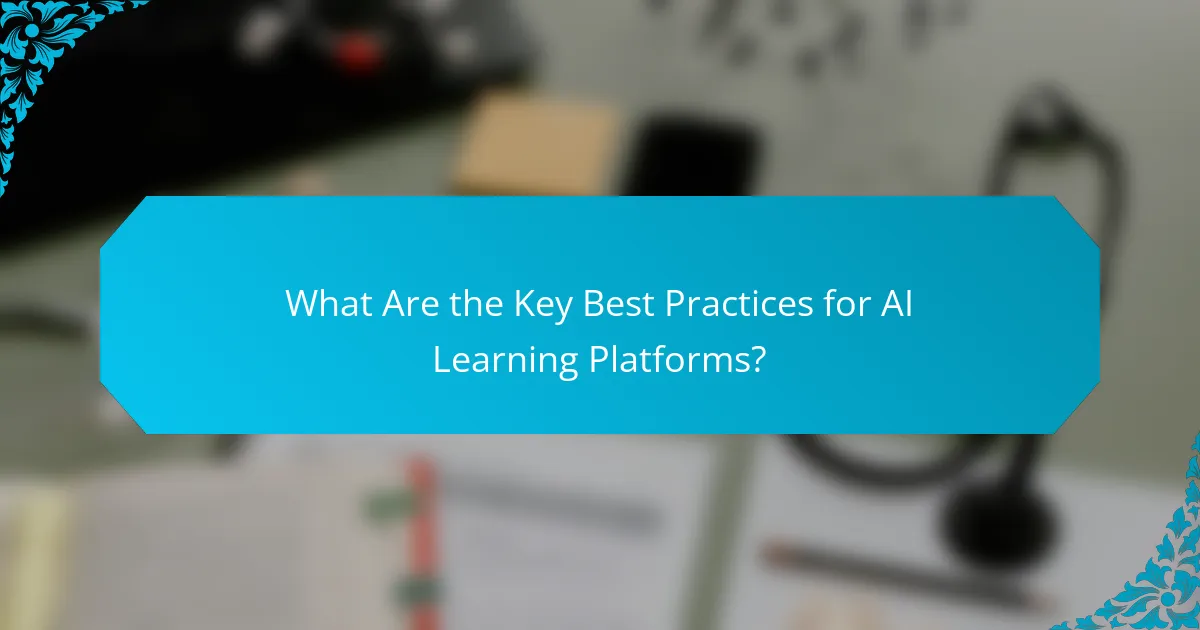 What Are the Key Best Practices for AI Learning Platforms?